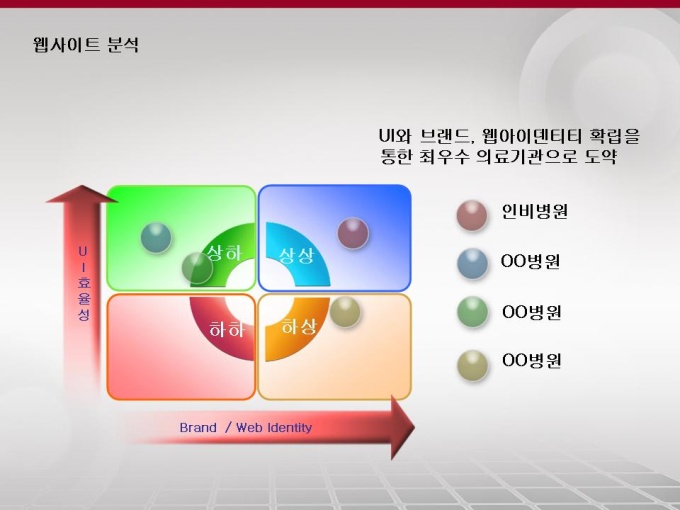 웹사이트 분석

UI와 브랜드, 웹아이덴티티 확립을 통한 최우수 의료기관으로 도약

UI 효율성

상하

상상

하하

하상

Brand / Web Identity

인비병원

OO병원

OO병원

OO병원